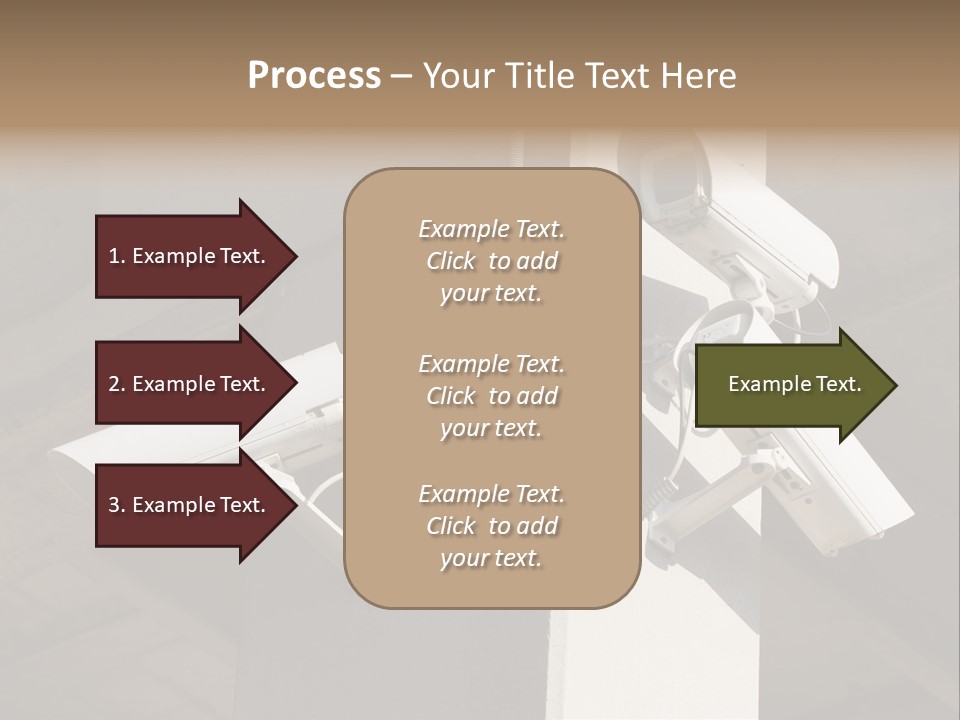 Process – Your Title Text Here

1. Example Text.

2. Example Text.

3. Example Text.

Example Text. Click to add your text.

Example Text. Click to add your text.

Example Text. Click to add your text.

Example Text.